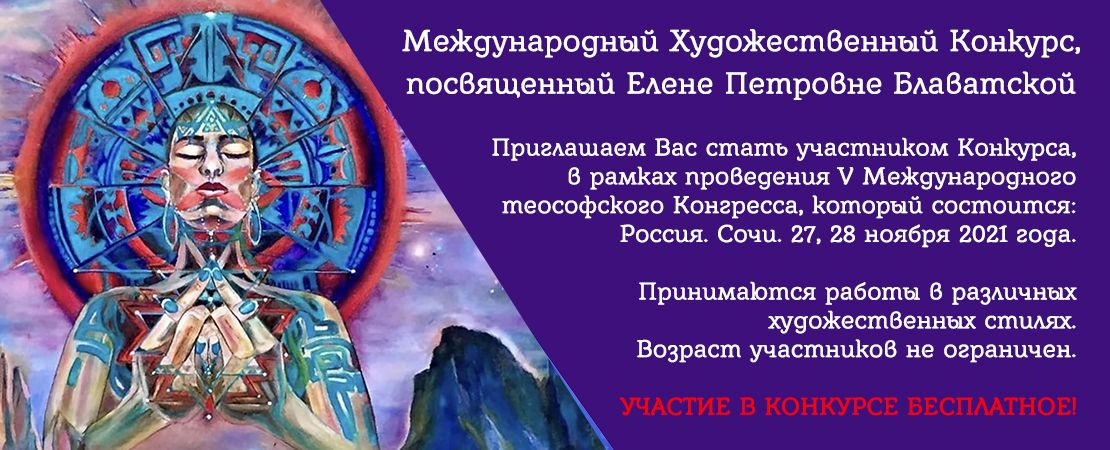 Международный Художественный Конкурс, посвященный Елене Петровне Блаватской

Приглашаем Вас стать участником Конкурса, в рамках проведения V Международного теософского Конгресса, который состоится: Россия. Сочи. 27, 28 ноября 2021 года.

Принимаются работы в различных художественных стилях. Возраст участников не ограничен.

УЧАСТИЕ В КОНКУРСЕ БЕСПЛАТНОЕ!